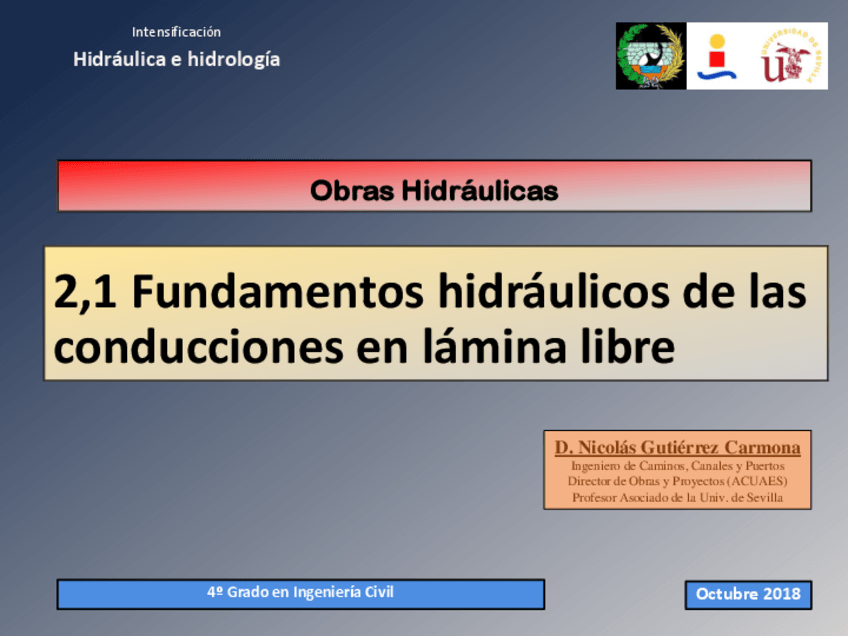 Intensificación

Hidráulica e hidrología

UNIVERSIDAD DE SEVILLA

Obras Hidráulicas

2,1 Fundamentos hidráulicos de las conducciones en lámina libre

D. Nicolás Gutiérrez Carmona
Ingeniero de Caminos, Canales y Puertos
Director de Obras y Proyectos (ACUAES)
Profesor Asociado de la Univ. de Sevilla

4º Grado en Ingeniería Civil

Octubre 2018